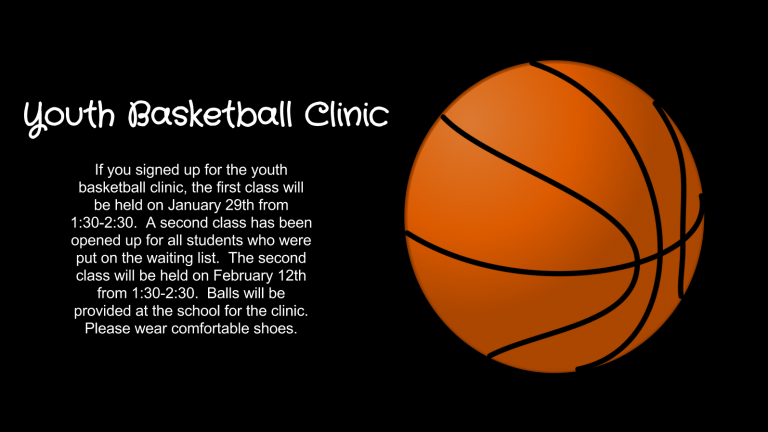 Youth Basketball Clinic

If you signed up for the youth basketball clinic, the first class will be held on January 29th from 1:30-2:30.  A second class has been opened up for all students who were put on the waiting list.  The second class will be held on February 12th from 1:30-2:30.  Balls will be provided at the school for the clinic.  Please wear comfortable shoes.